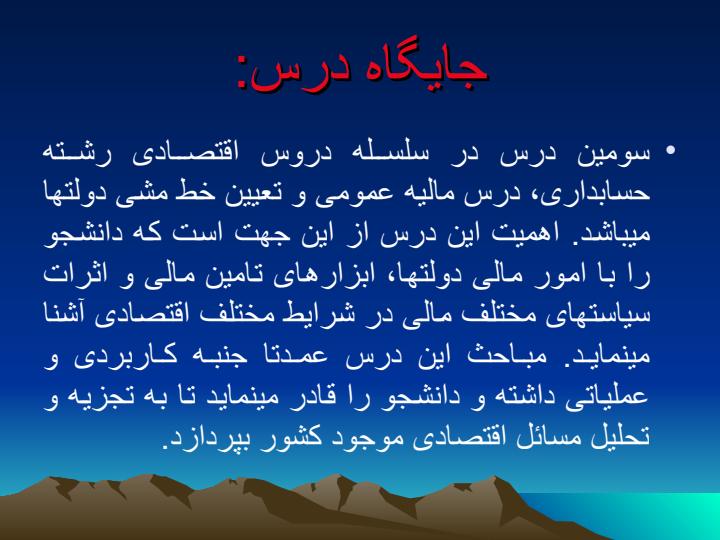 جایگاه درس:

• سومین درس در سلسله دروس اقتصادی رشته حسابداری، درس مالیه عمومی و تعیین خط مشی دولتها میباشد. اهمیت این درس از این جهت است که دانشجو را با امور مالی دولتها، ابزارهای تامین مالی و اثرات سیاستهای مختلف مالی در شرایط مختلف اقتصادی آشنا مینماید. مباحث این درس عمدتا جنبه کاربردی و عملیاتی داشته و دانشجو را قادر مینماید تا به تجزیه و تحلیل مسائل اقتصادی موجود کشور بپردازد.